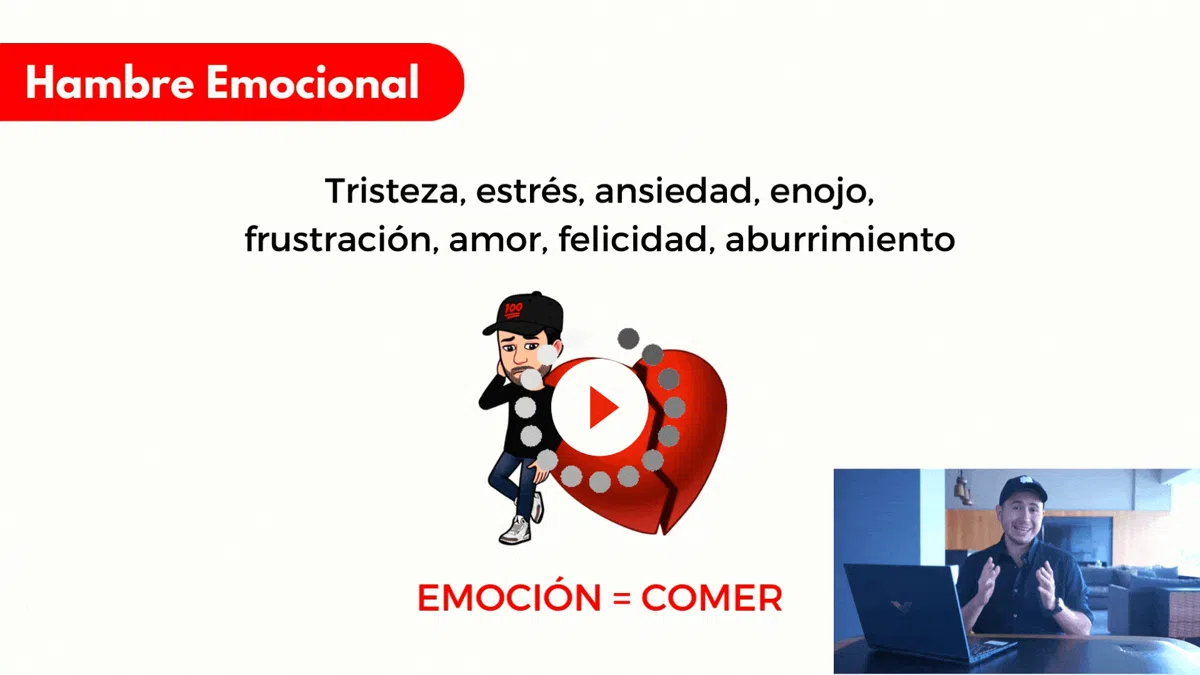 Hambre Emocional

Tristeza, estrés, ansiedad, enojo, frustración, amor, felicidad, aburrimiento

100

EMOCIÓN = COMER